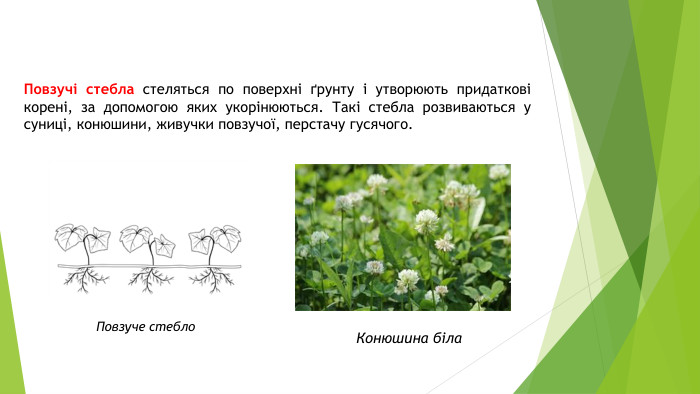 Повзучі стебла стеляться по поверхні ґрунту і утворюють придаткові корені, за допомогою яких укорінюються. Такі стебла розвиваються у суниці, конюшини, живучки повзучої, перстачу гусячого.

Повзуче стебло

Конюшина біла